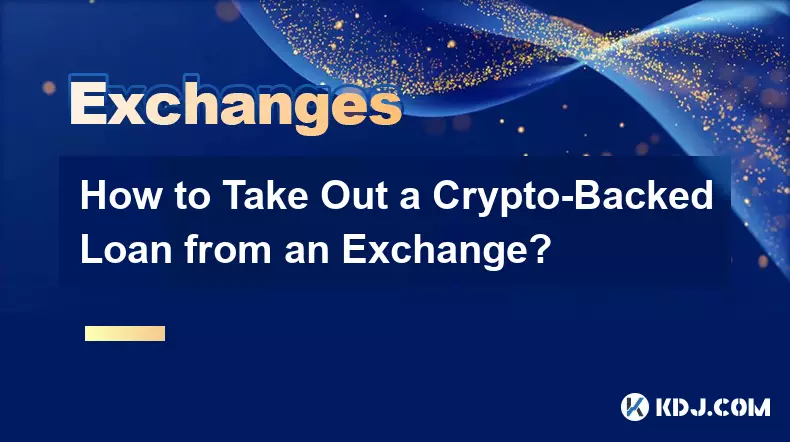 Exchanges

How to Take Out a Crypto-Backed Loan from an Exchange?

KDJ.COM